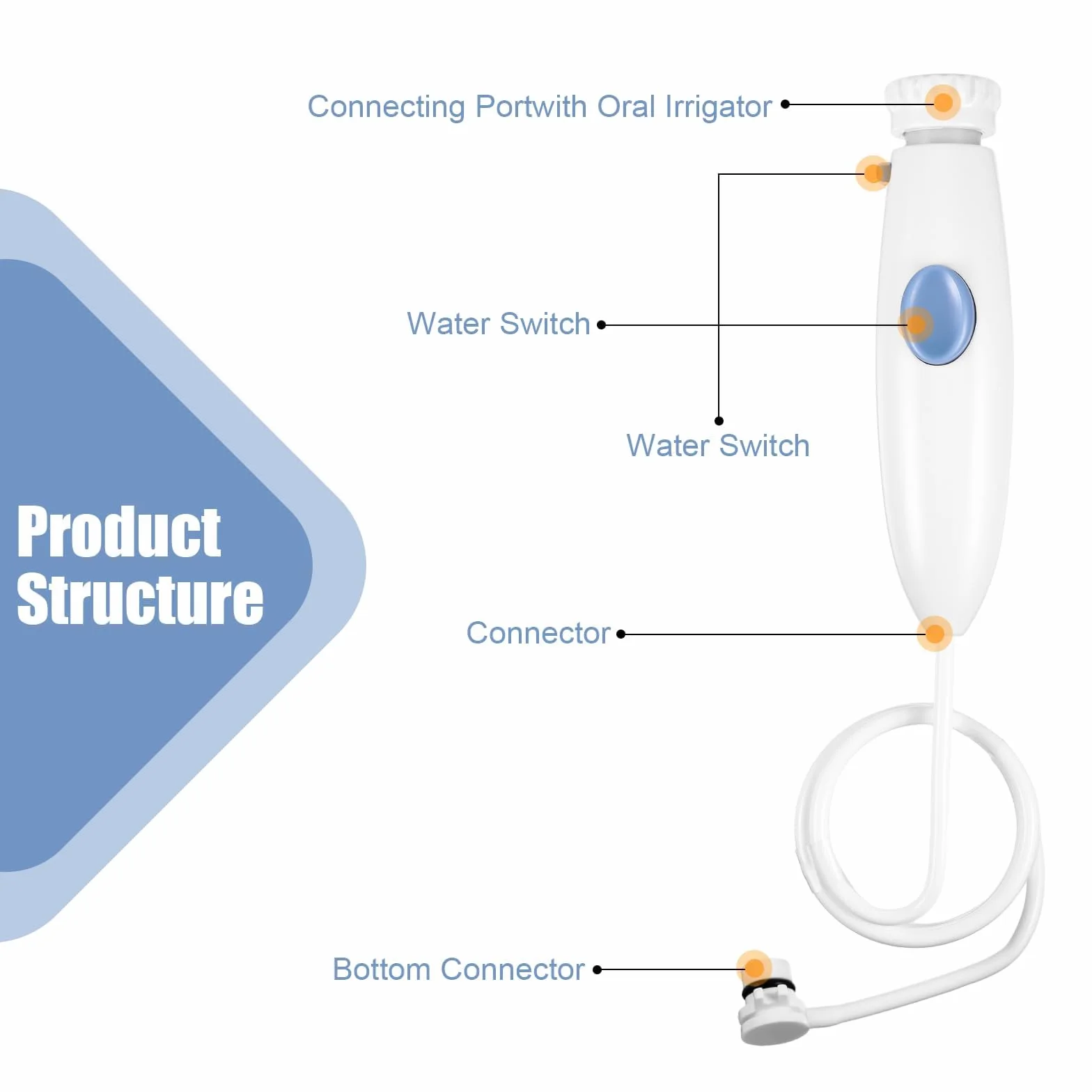 Connecting Portwith Oral Irrigator

Water Switch

Water Switch

Product Structure

Connector

Bottom Connector